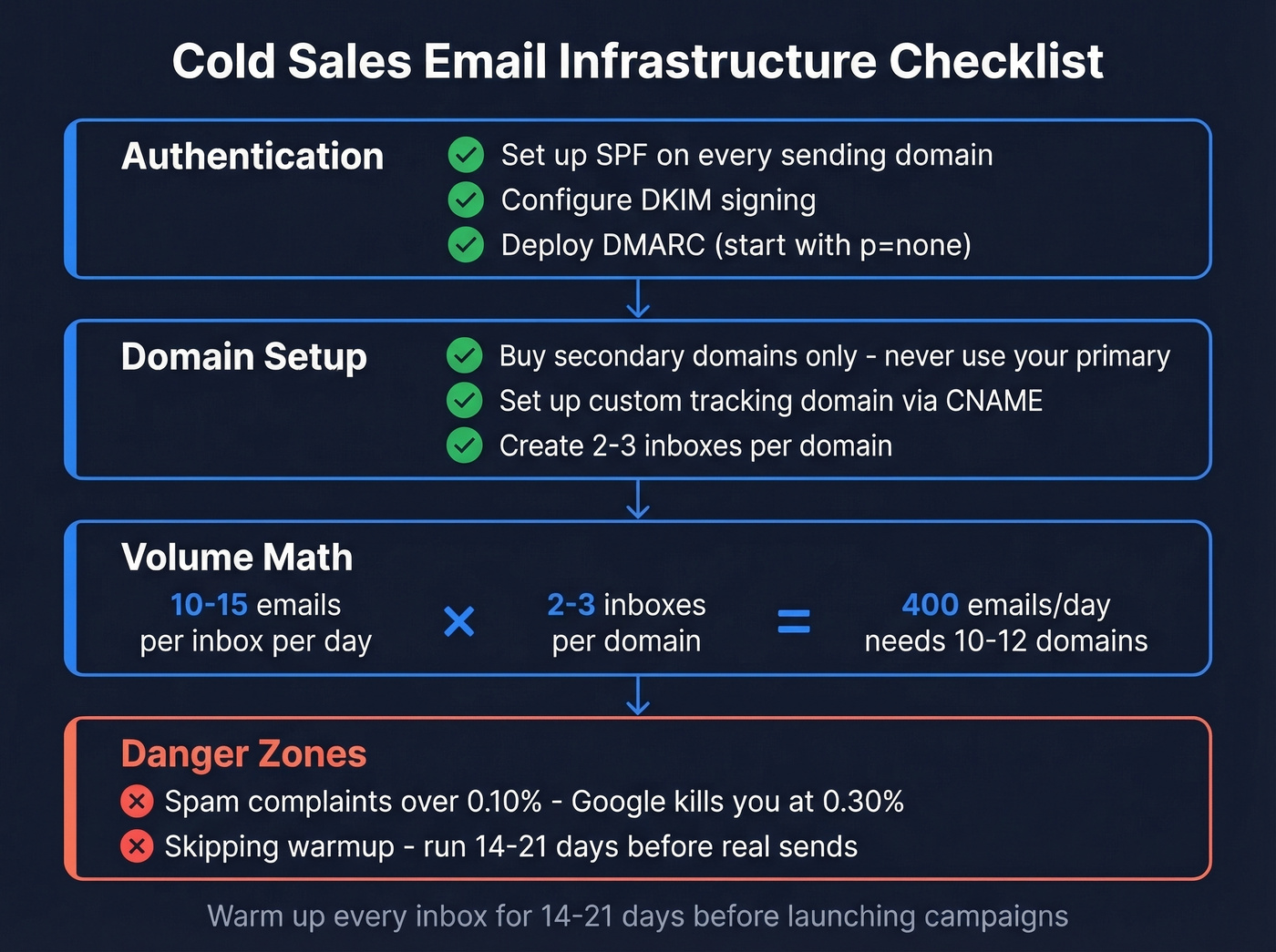 Cold Sales Email Infrastructure Checklist

Authentication
Set up SPF on every sending domain
Configure DKIM signing
Deploy DMARC (start with p=none)

Domain Setup
Buy secondary domains only - never use your primary
Set up custom tracking domain via CNAME
Create 2-3 inboxes per domain

Volume Math
10-15 emails per inbox per day × 2-3 inboxes per domain = 400 emails/day needs 10-12 domains

Danger Zones
Spam complaints over 0.10% - Google kills you at 0.30%
Skipping warmup - run 14-21 days before real sends

Warm up every inbox for 14-21 days before launching campaigns